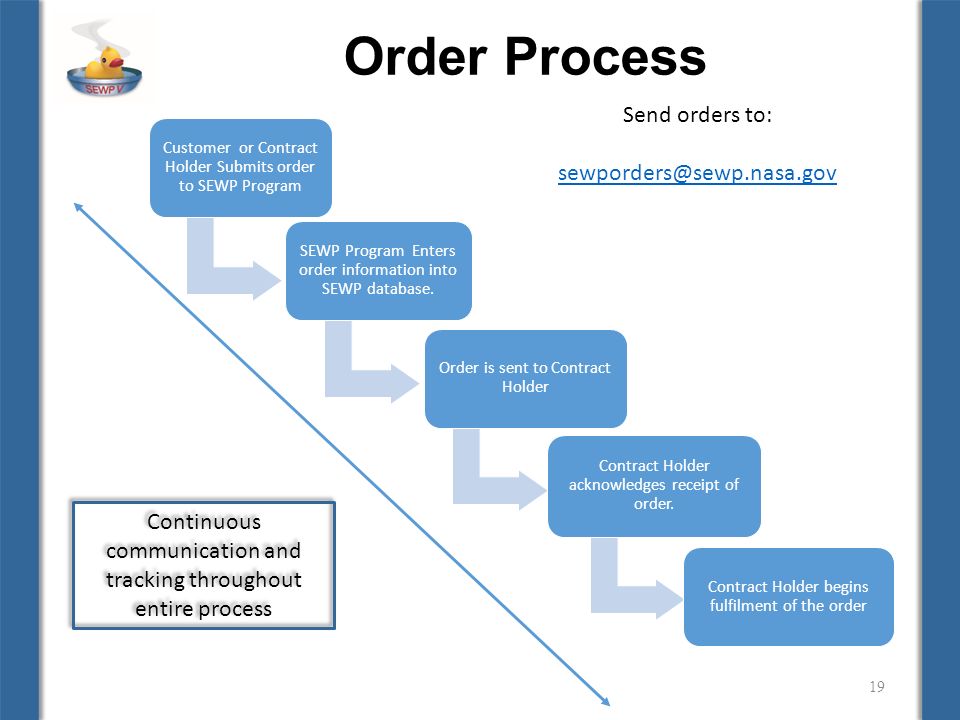 SEWP V

Order Process

Send orders to:

sewporders@sewp.nasa.gov

Customer or Contract Holder Submits order to SEWP Program

SEWP Program Enters order information into SEWP database.

Order is sent to Contract Holder

Contract Holder acknowledges receipt of order.

Contract Holder begins fulfilment of the order

Continuous communication and tracking throughout entire process

19